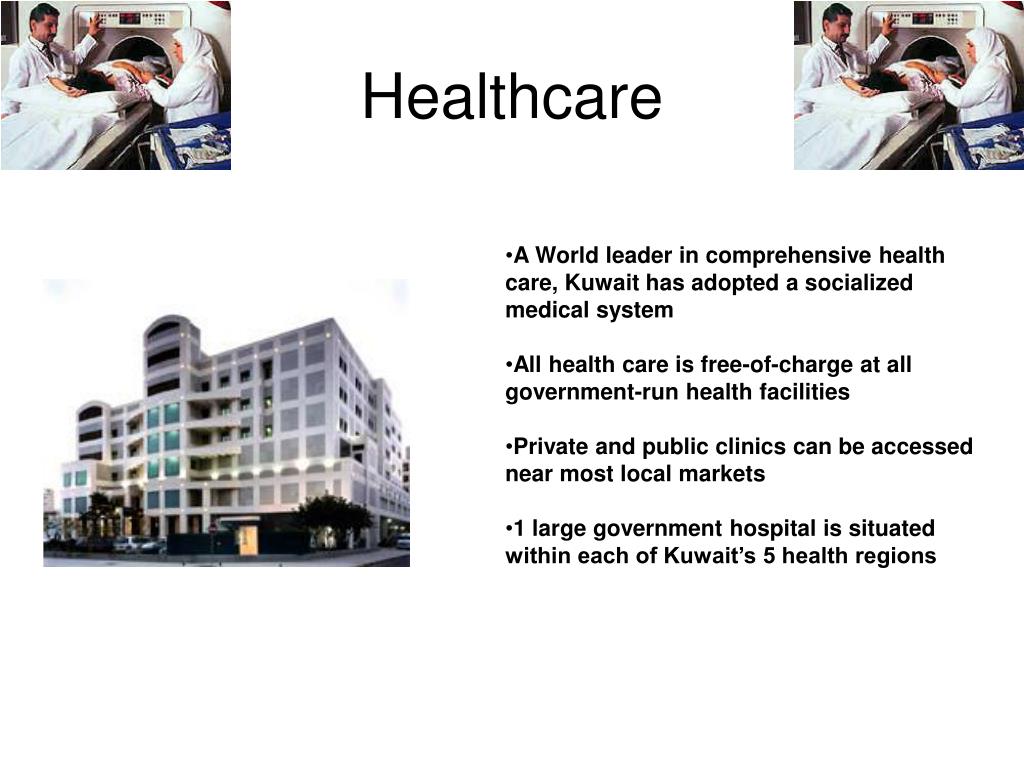 Healthcare

•A World leader in comprehensive health care, Kuwait has adopted a socialized medical system

•All health care is free-of-charge at all government-run health facilities

•Private and public clinics can be accessed near most local markets

•1 large government hospital is situated within each of Kuwait's 5 health regions